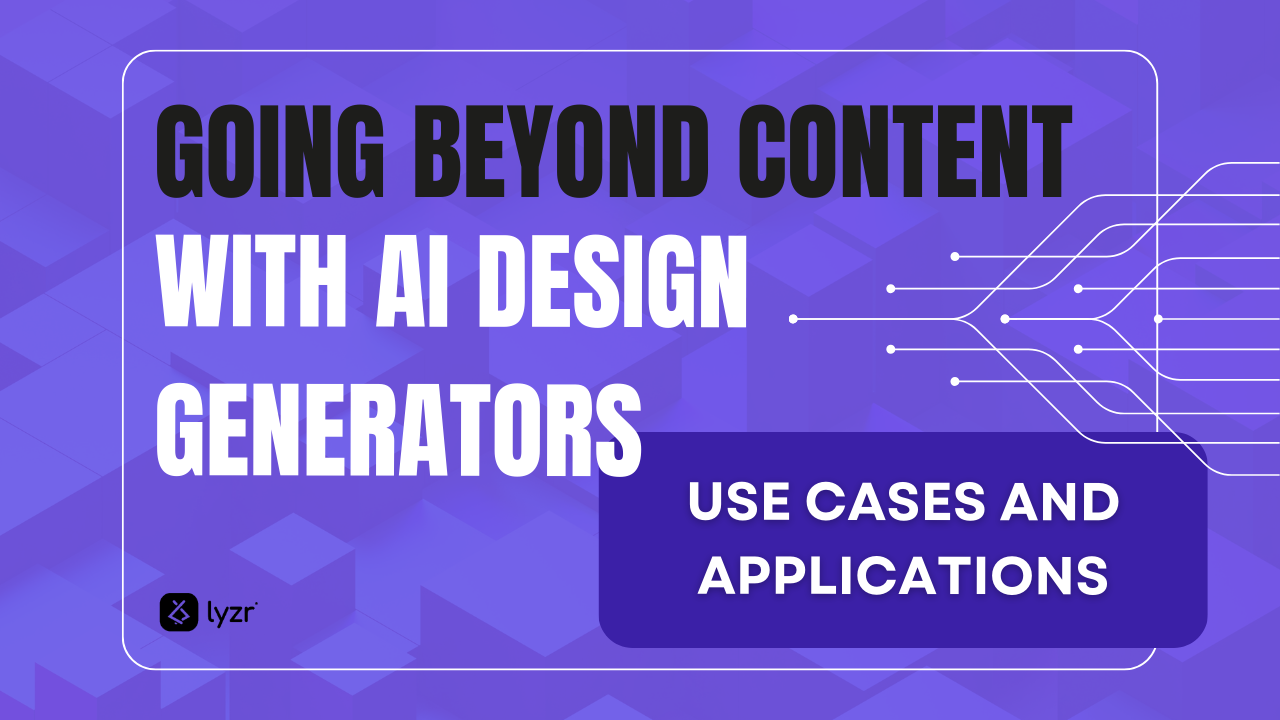 GOING BEYOND CONTENT WITH AI DESIGN GENERATORS

USE CASES AND APPLICATIONS

lyzr